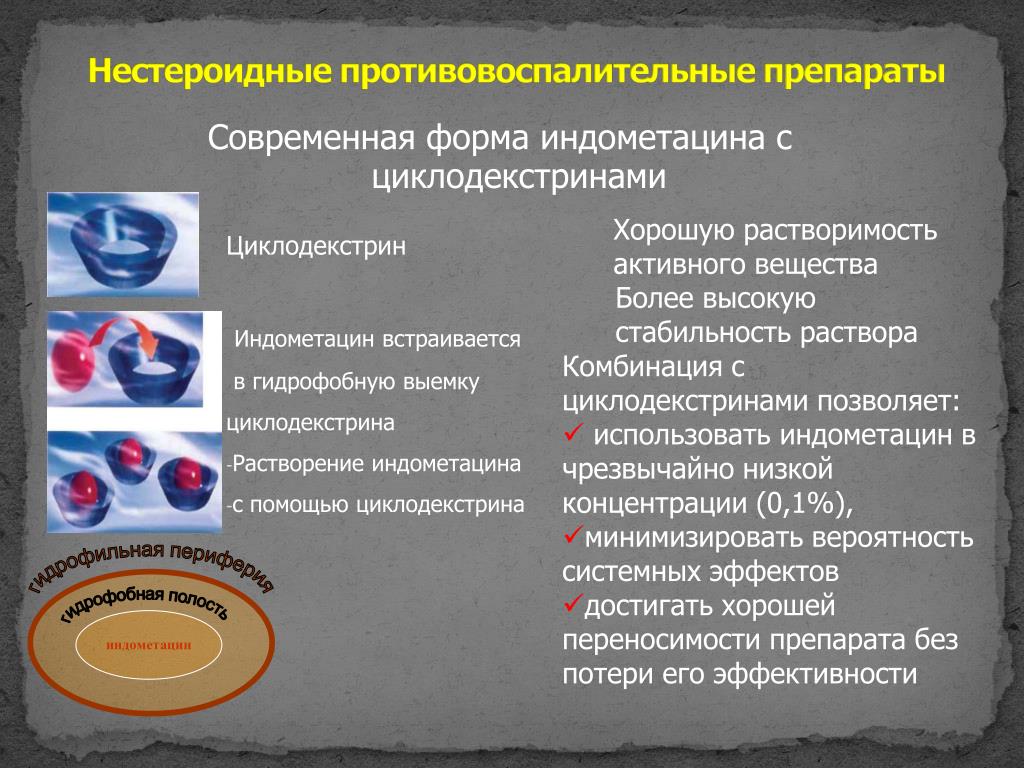 Нестероидные противовоспалительные препараты

Современная форма индометацина с циклодекстринами

Циклодекстрин

Индометацин встраивается в гидрофобную выемку циклодекстрина

-Растворение индометацина
-с помощью циклодекстрина

гидрофильная периферия
гидрофобная полость
индометацин

Хорошую растворимость активного вещества
Более высокую стабильность раствора
Комбинация с циклодекстринами позволяет:
✓ использовать индометацин в чрезвычайно низкой концентрации (0,1%),
✓минимизировать вероятность системных эффектов
✓достигать хорошей переносимости препарата без потери его эффективности